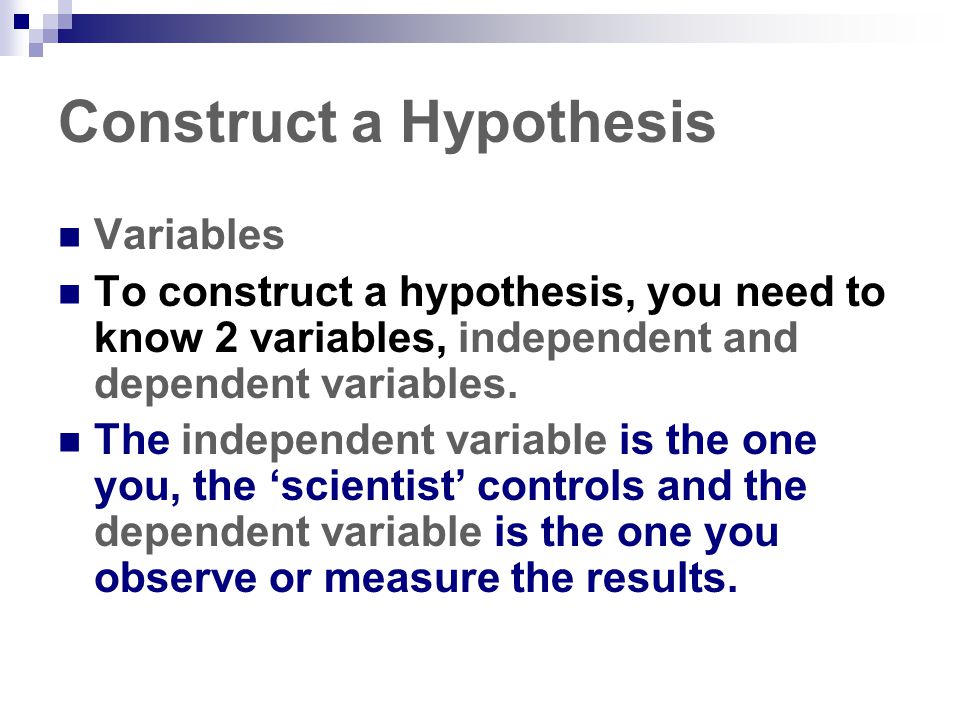 Construct a Hypothesis

Variables

To construct a hypothesis, you need to know 2 variables, independent and dependent variables.

The independent variable is the one you, the ‘scientist’ controls and the dependent variable is the one you observe or measure the results.